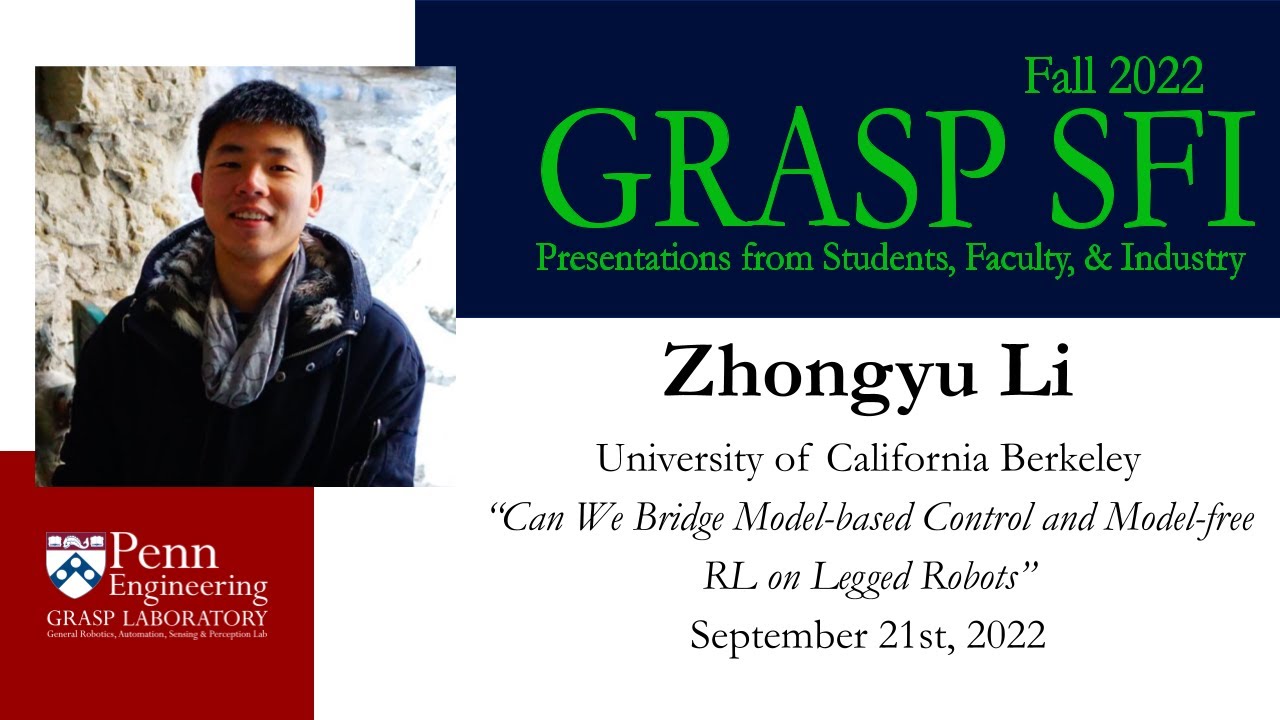 Fall 2022
GRASP SFI
Presentations from Students, Faculty, & Industry

Zhongyu Li
University of California Berkeley
"Can We Bridge Model-based Control and Model-free RL on Legged Robots"
September 21st, 2022

Penn Engineering
GRASP LABORATORY
General Robotics, Automation, Sensing & Perception Lab